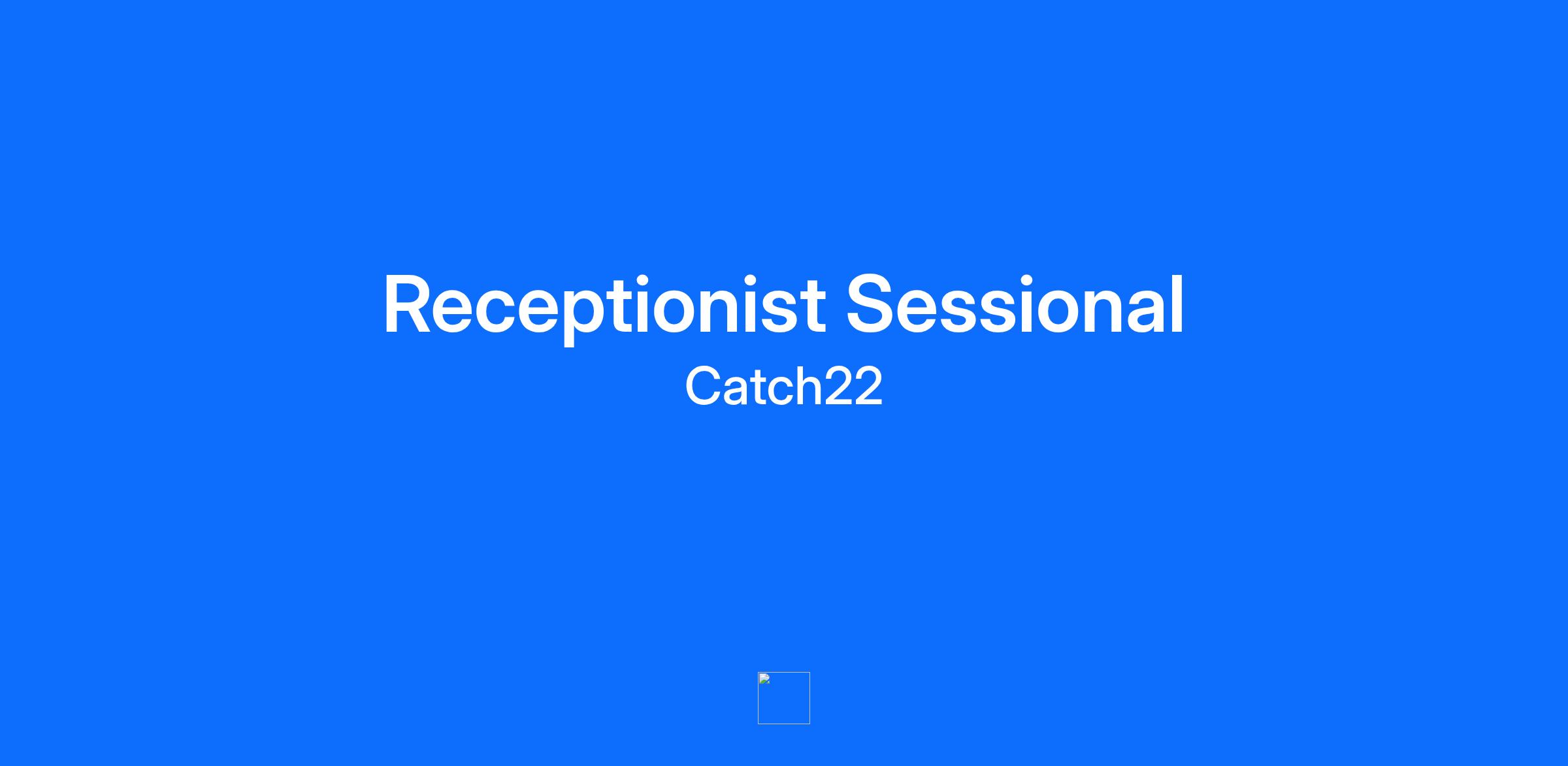 Receptionist Sessional

Catch22